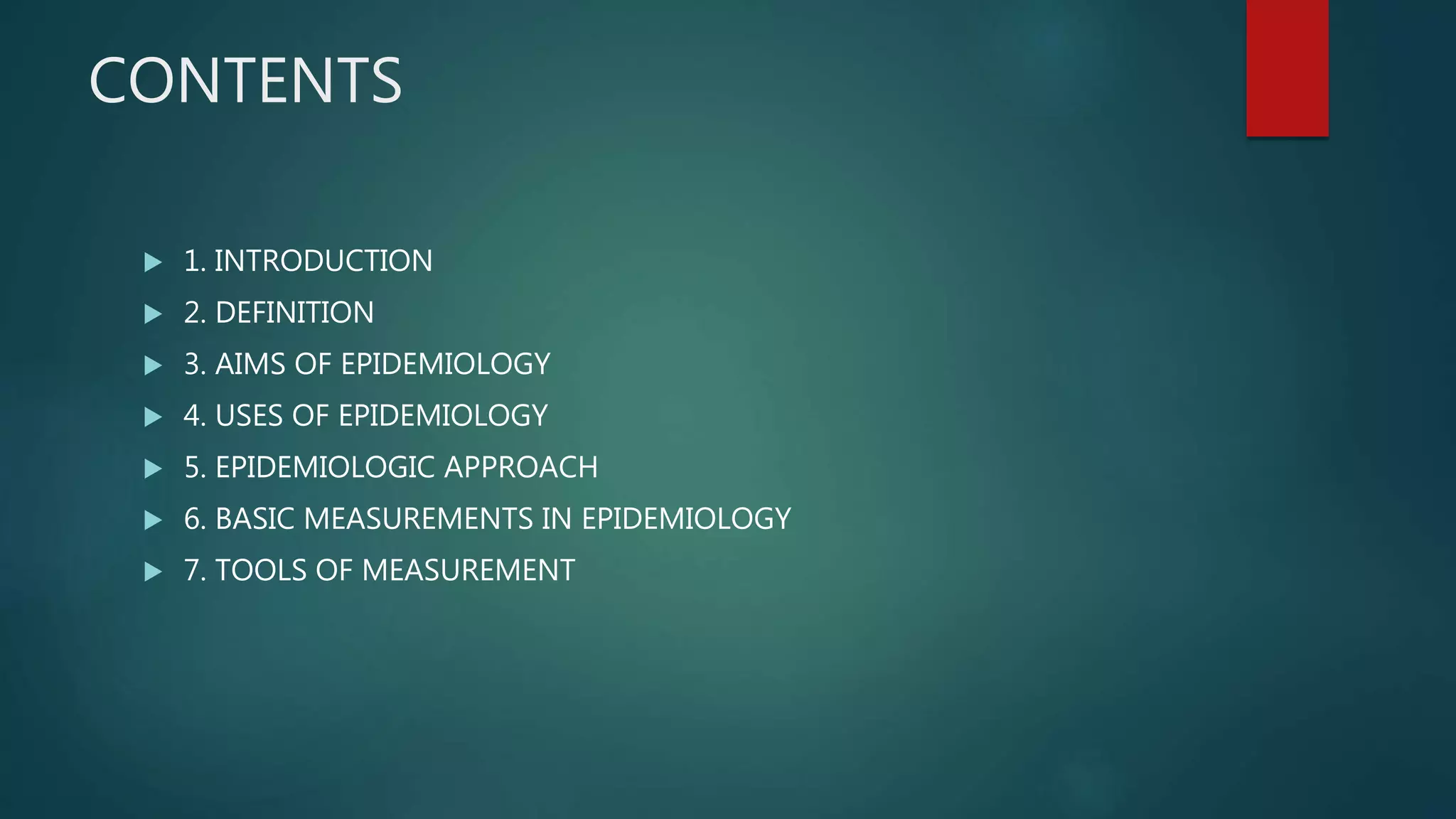 CONTENTS

1. INTRODUCTION
2. DEFINITION
3. AIMS OF EPIDEMIOLOGY
4. USES OF EPIDEMIOLOGY
5. EPIDEMIOLOGIC APPROACH
6. BASIC MEASUREMENTS IN EPIDEMIOLOGY
7. TOOLS OF MEASUREMENT